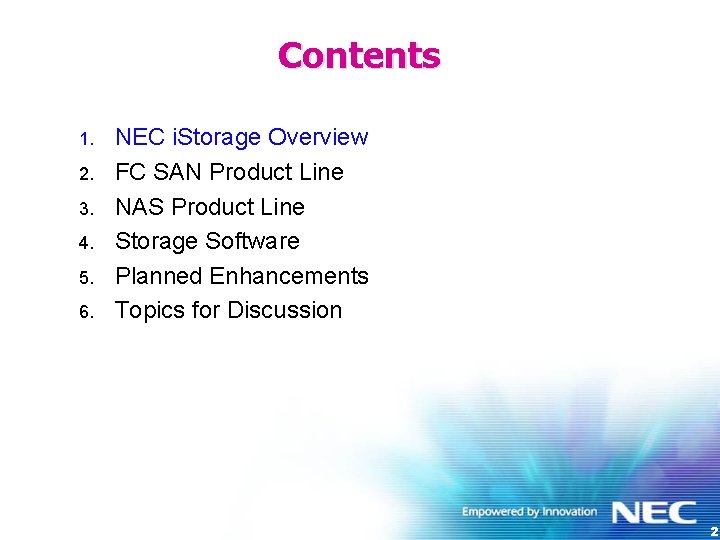 Contents

1. NEC iStorage Overview
2. FC SAN Product Line
3. NAS Product Line
4. Storage Software
5. Planned Enhancements
6. Topics for Discussion

Empowered by Innovation NEC

2